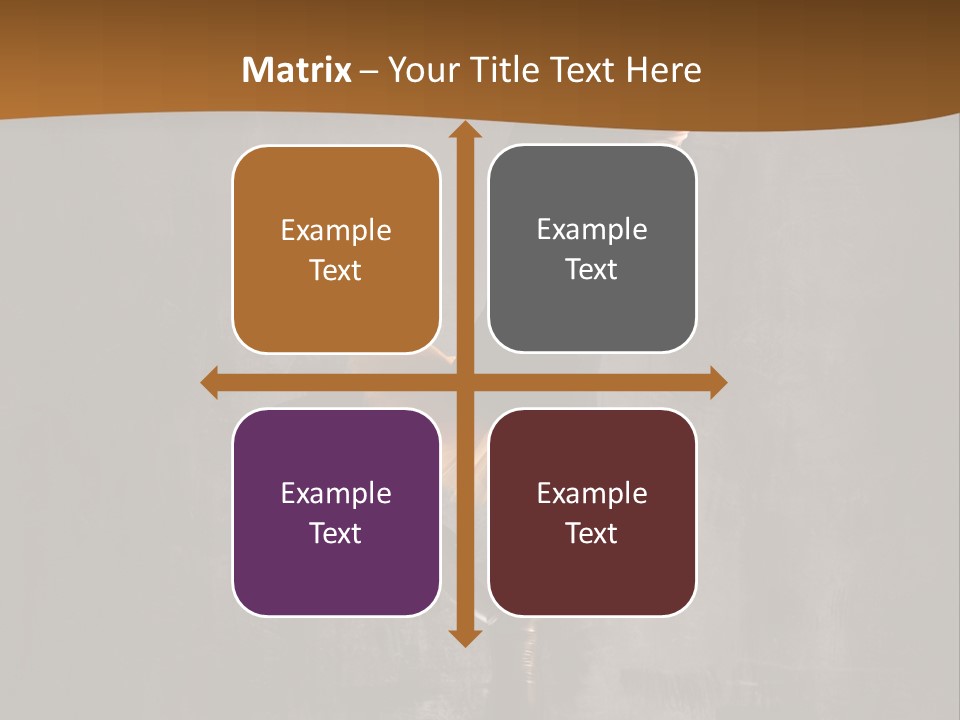 Matrix – Your Title Text Here

Example Text

Example Text

Example Text

Example Text